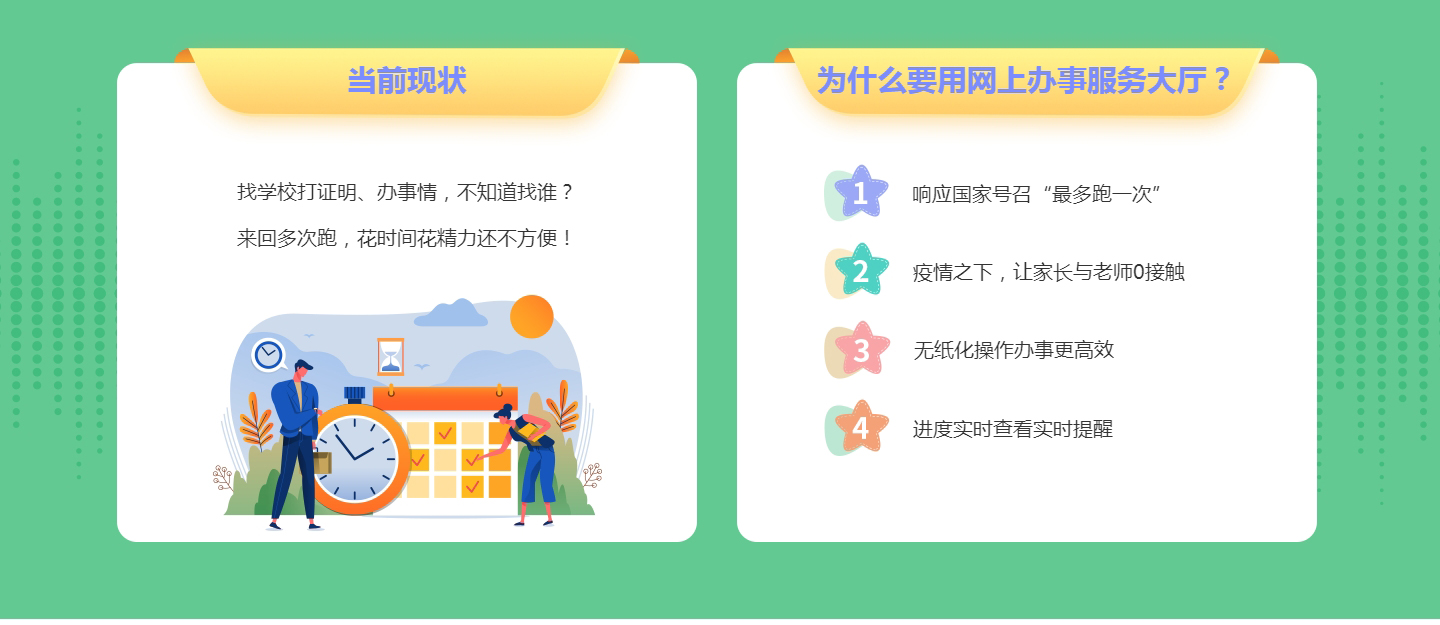 当前现状

找学校打证明、办事情，不知道找谁？

来回多次跑，花时间花精力还不方便！

为什么要用网上办事服务大厅？

1 响应国家号召“最多跑一次”

2 疫情之下，让家长与老师0接触

3 无纸化操作办事更高效

4 进度实时查看实时提醒